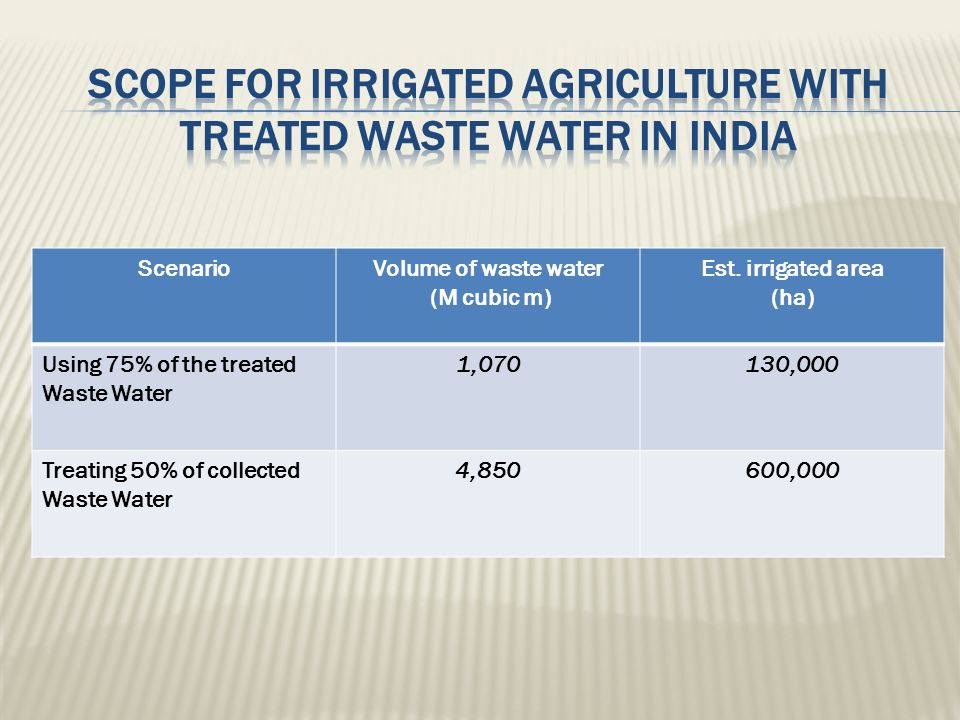 SCOPE FOR IRRIGATED AGRICULTURE WITH TREATED WASTE WATER IN INDIA

| Scenario | Volume of waste water (M cubic m) | Est. irrigated area (ha) |
|---|---|---|
| Using 75% of the treated Waste Water | 1,070 | 130,000 |
| Treating 50% of collected Waste Water | 4,850 | 600,000 |